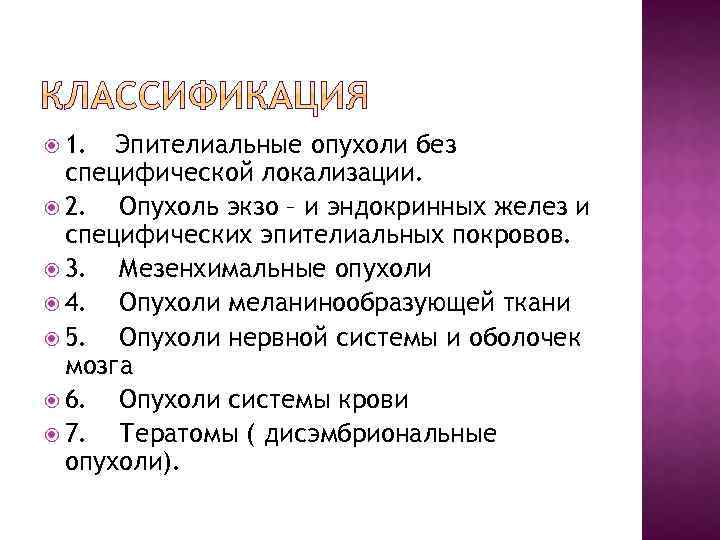 КЛАССИФИКАЦИЯ

1. Эпителиальные опухоли без специфической локализации.

2. Опухоль экзо – и эндокринных желез и специфических эпителиальных покровов.

3. Мезенхимальные опухоли

4. Опухоли меланинообразующей ткани

5. Опухоли нервной системы и оболочек мозга

6. Опухоли системы крови

7. Тератомы ( дисэмбриональные опухоли).